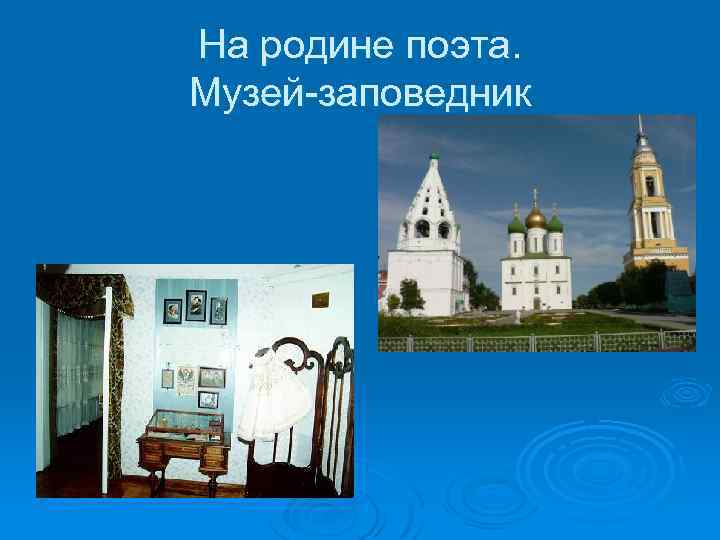 На родине поэта.
Музей-заповедник